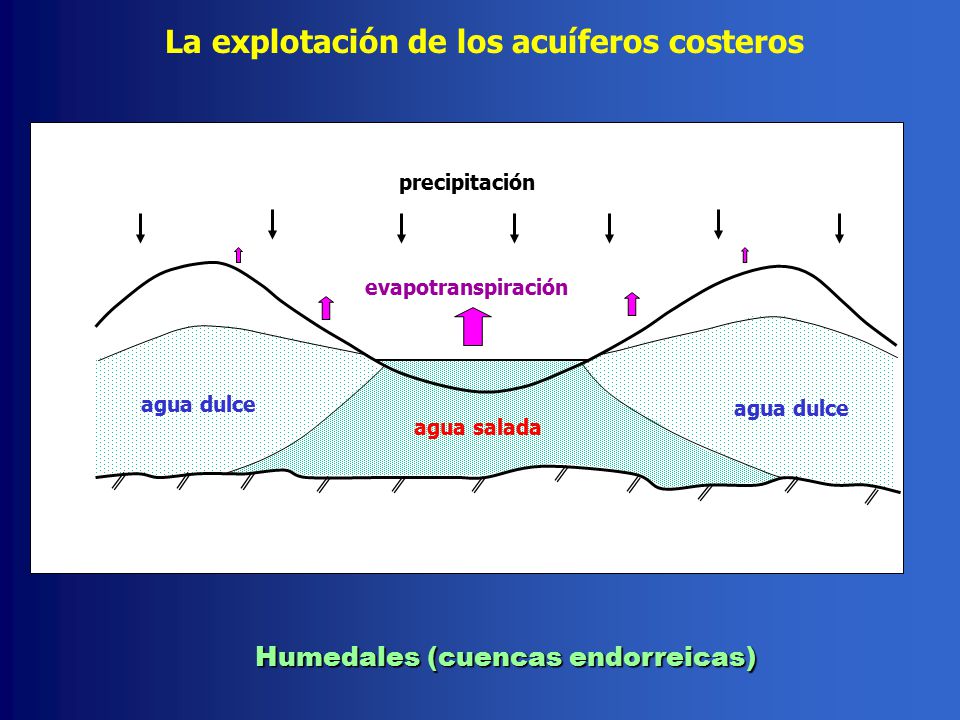 La explotación de los acuíferos costeros

precipitación

evapotranspiración

agua dulce

agua salada

agua dulce

Humedales (cuencas endorreicas)